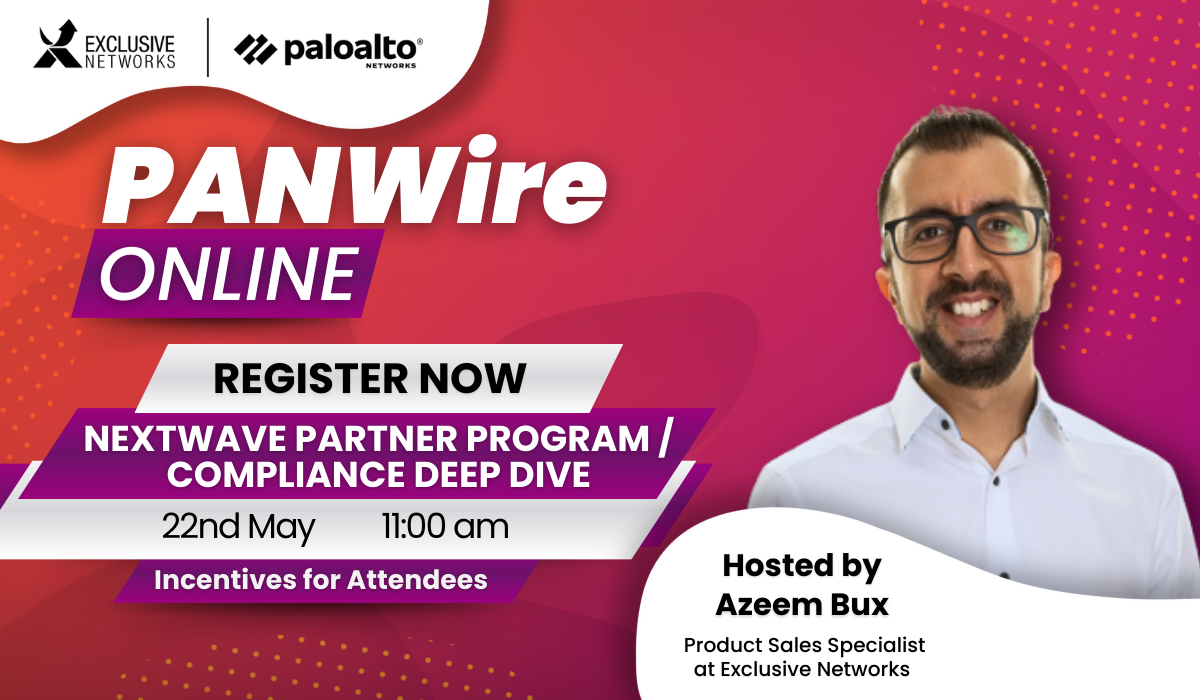 EXCLUSIVE NETWORKS

paloalto® NETWORKS

PANWire

ONLINE

REGISTER NOW

NEXTWAVE PARTNER PROGRAM / COMPLIANCE DEEP DIVE

22nd May 11:00 am

Incentives for Attendees

Hosted by Azeem Bux

Product Sales Specialist at Exclusive Networks